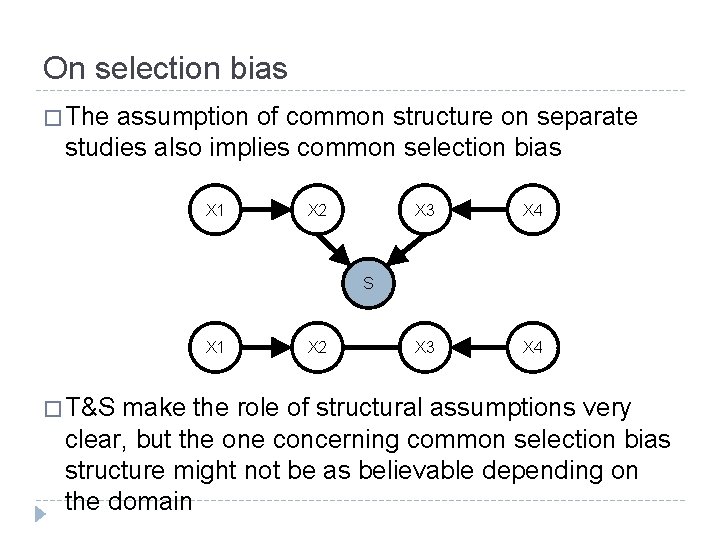 On selection bias

□ The assumption of common structure on separate studies also implies common selection bias

X1
X2
X3
X4
S

X1
X2
X3
X4

□ T&S make the role of structural assumptions very clear, but the one concerning common selection bias structure might not be as believable depending on the domain